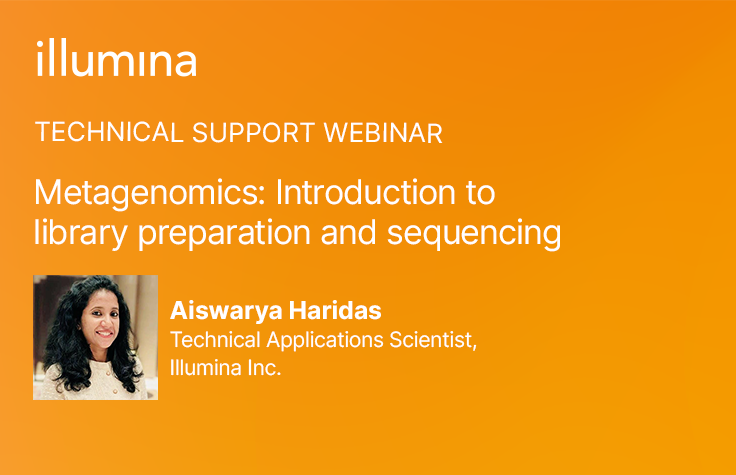 illumina

TECHNICAL SUPPORT WEBINAR

Metagenomics: Introduction to library preparation and sequencing

Aiswarya Haridas
Technical Applications Scientist, Illumina Inc.